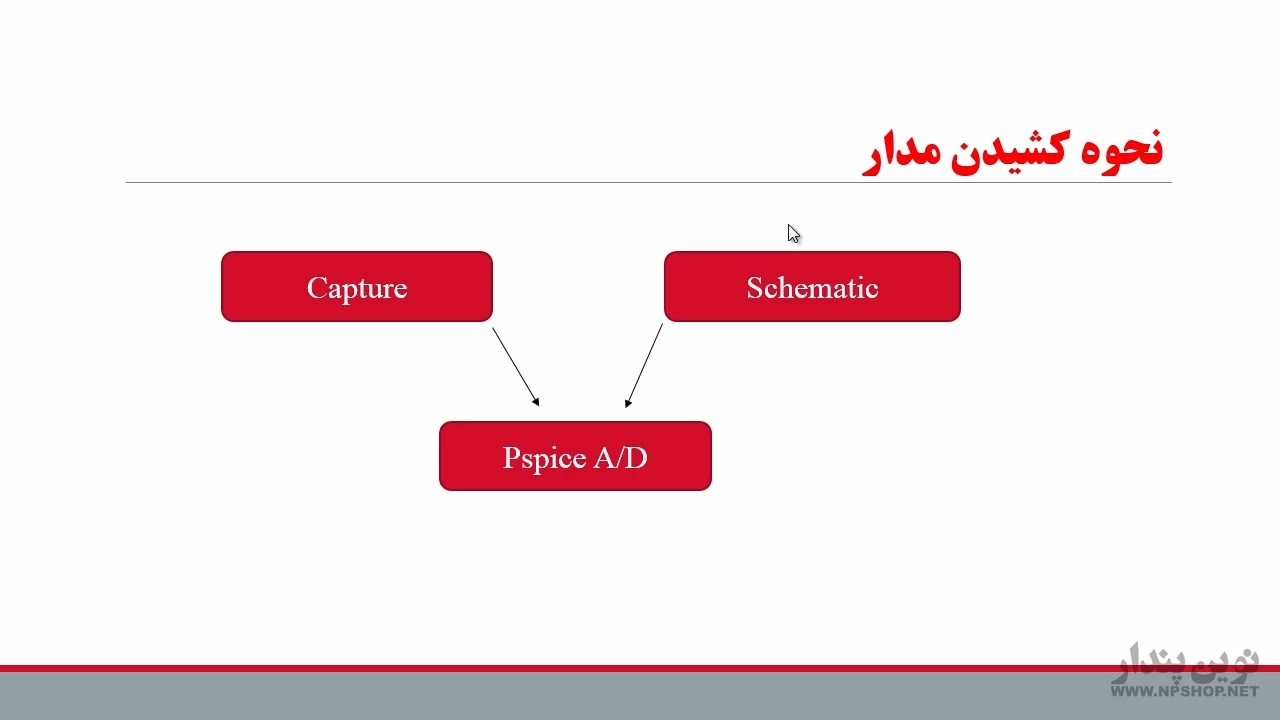 نحوه کشیدن مدار

Capture

Schematic

Pspice A/D

نوین پندار
WWW.NPSHOP.NET